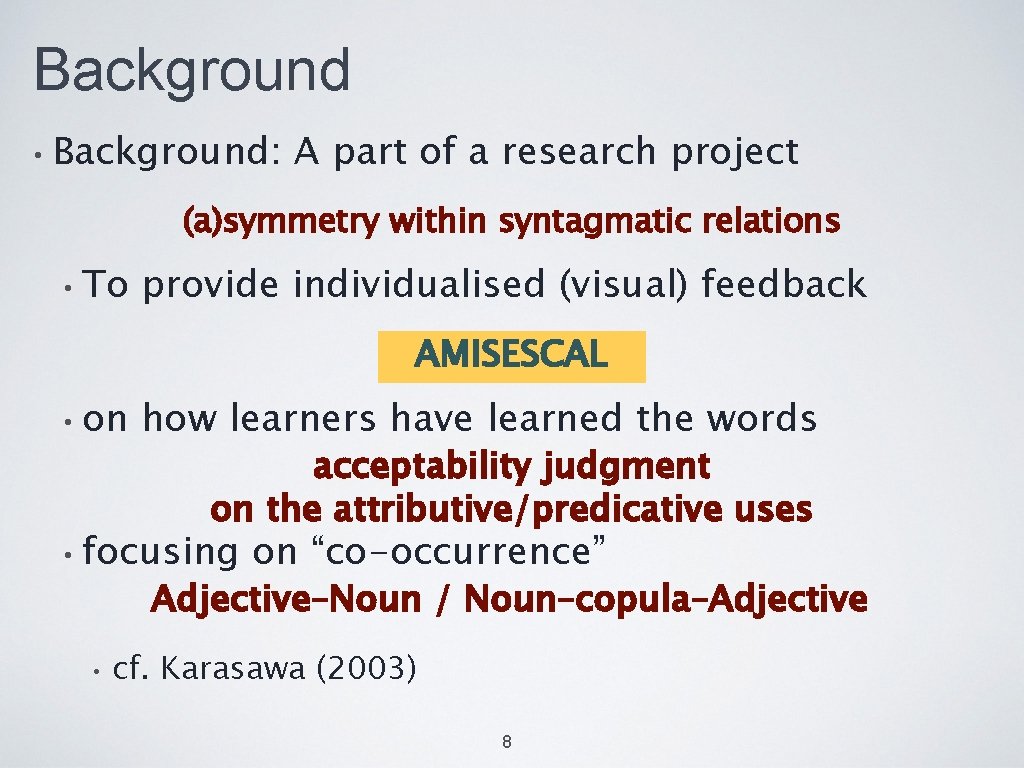 Background

• Background: A part of a research project

(a)symmetry within syntagmatic relations

• To provide individualised (visual) feedback

AMISESCAL

• on how learners have learned the words

acceptability judgment on the attributive/predicative uses

• focusing on “co-occurrence”

Adjective-Noun / Noun-copula-Adjective

• cf. Karasawa (2003)

8